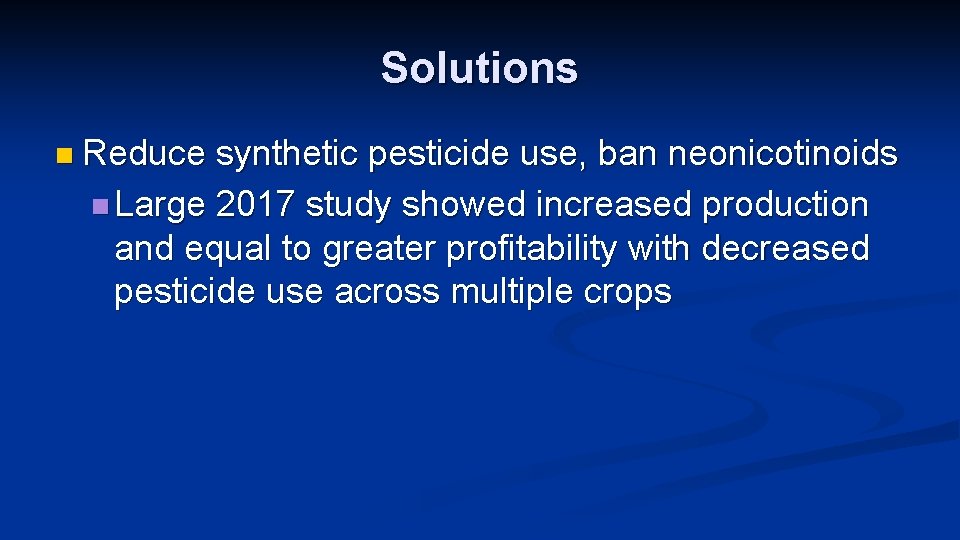 Solutions

Reduce synthetic pesticide use, ban neonicotinoids

Large 2017 study showed increased production and equal to greater profitability with decreased pesticide use across multiple crops